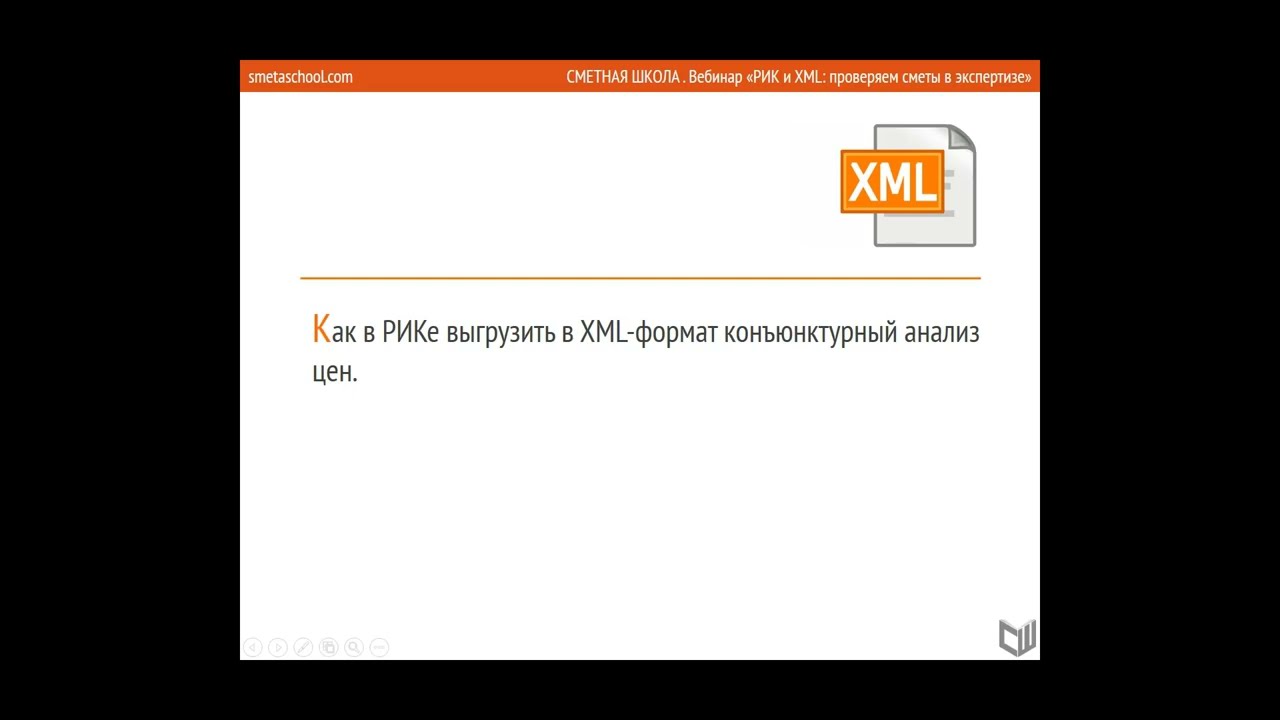 smetaschool.com

СМЕТНАЯ ШКОЛА . Вебинар «РИК и XML: проверяем сметы в экспертизе»

XML

Как в РИКе выгрузить в XML-формат конъюнктурный анализ цен.